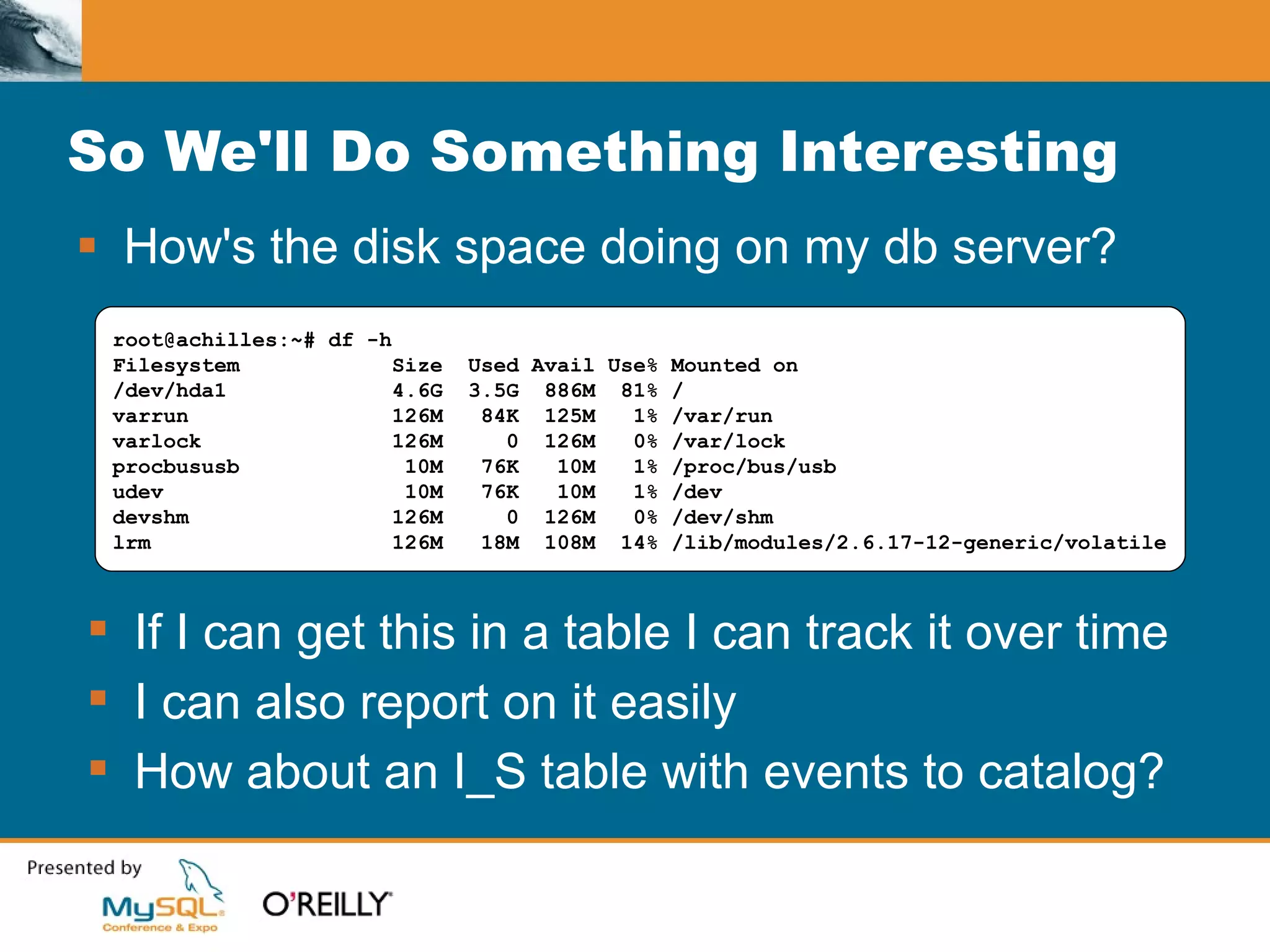 So We'll Do Something Interesting

How's the disk space doing on my db server?

root@achilles:~# df -h

| Filesystem | Size | Used | Avail | Use% | Mounted on |
|---|---|---|---|---|---|
| /dev/hda1 | 4.6G | 3.5G | 886M | 81% | / |
| varrun | 126M | 84K | 125M | 1% | /var/run |
| varlock | 126M | 0 | 126M | 0% | /var/lock |
| procbususb | 10M | 76K | 10M | 1% | /proc/bus/usb |
| udev | 10M | 76K | 10M | 1% | /dev |
| devshm | 126M | 0 | 126M | 0% | /dev/shm |
| lrm | 126M | 18M | 108M | 14% | /lib/modules/2.6.17-12-generic/volatile |

If I can get this in a table I can track it over time

I can also report on it easily

How about an I_S table with events to catalog?

Presented by MySQL Conference & Expo O'REILLY